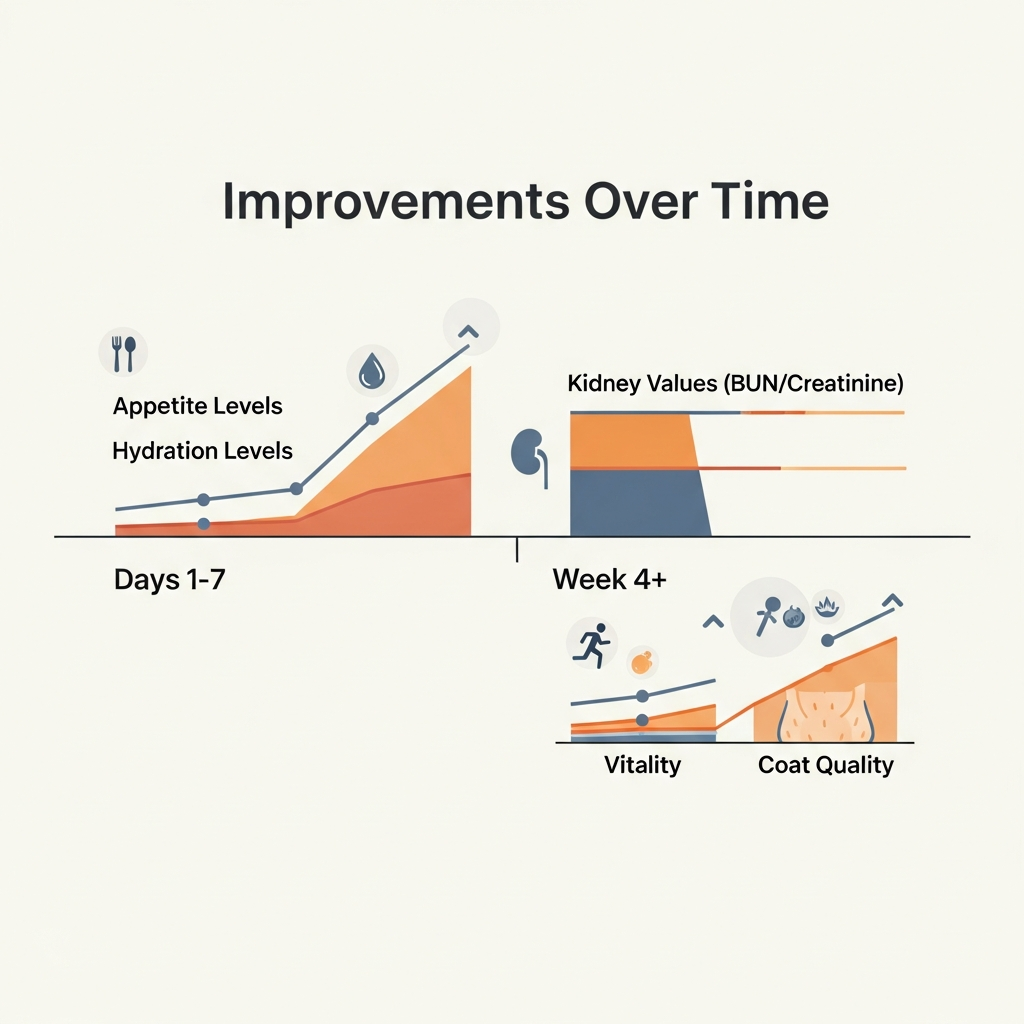 Improvements Over Time

Appetite Levels

Hydration Levels

Kidney Values (BUN/Creatinine)

Days 1-7

Week 4+

Vitality

Coat Quality